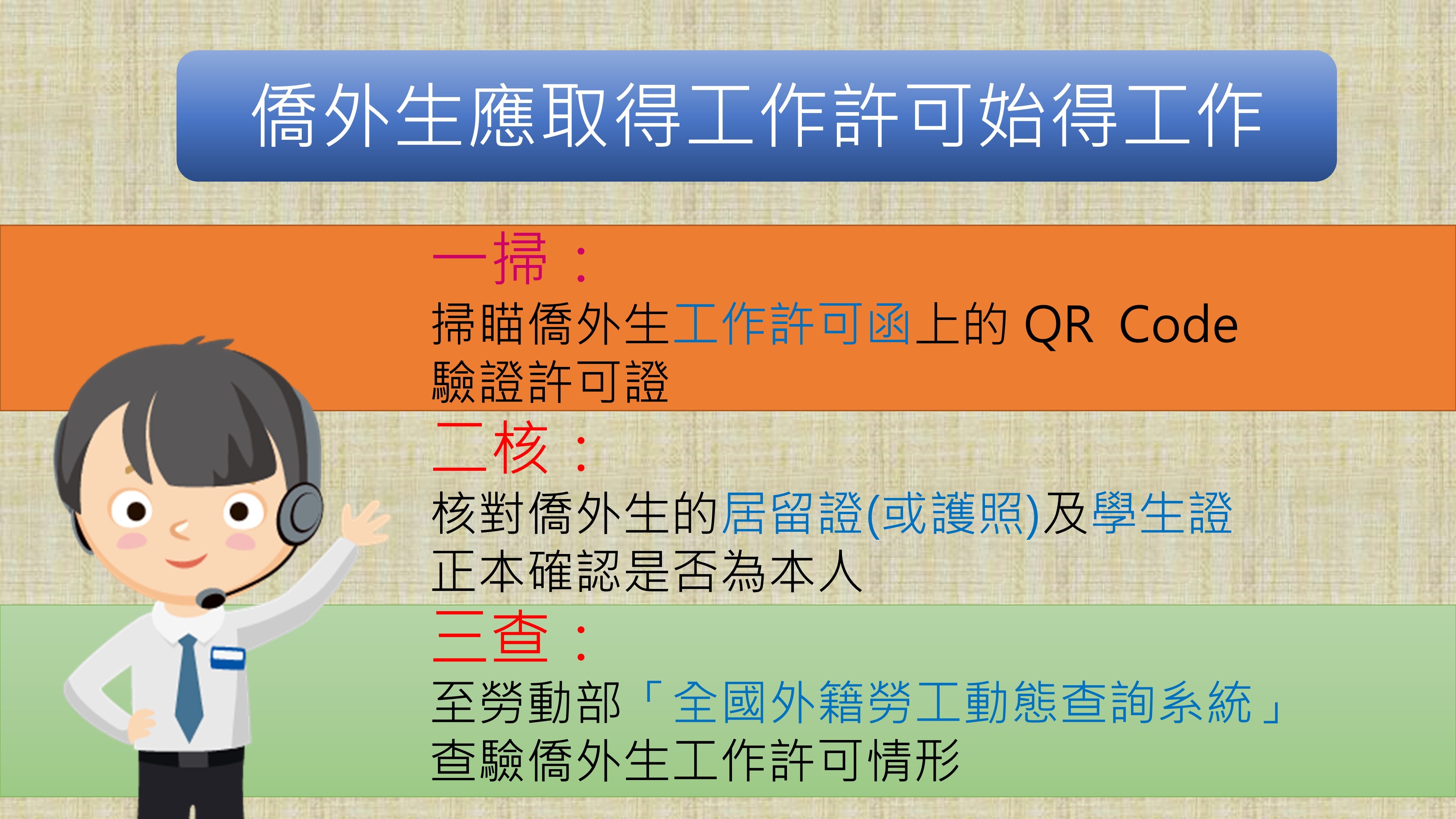 僑外生應取得工作許可始得工作

一掃：
掃瞄僑外生工作許可函上的 QR Code 驗證許可證

二核：
核對僑外生的居留證(或護照)及學生證正本確認是否為本人

三查：
至勞動部「全國外籍勞工動態查詢系統」查驗僑外生工作許可情形